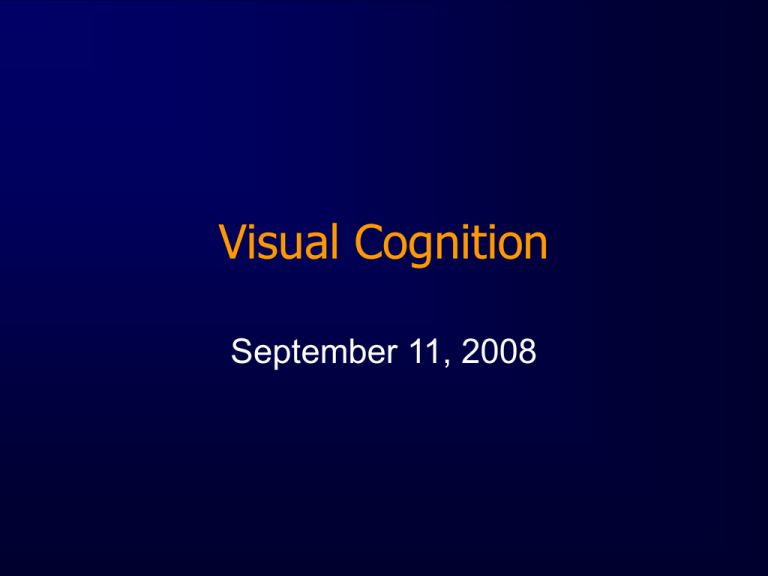 Visual Cognition

September 11, 2008